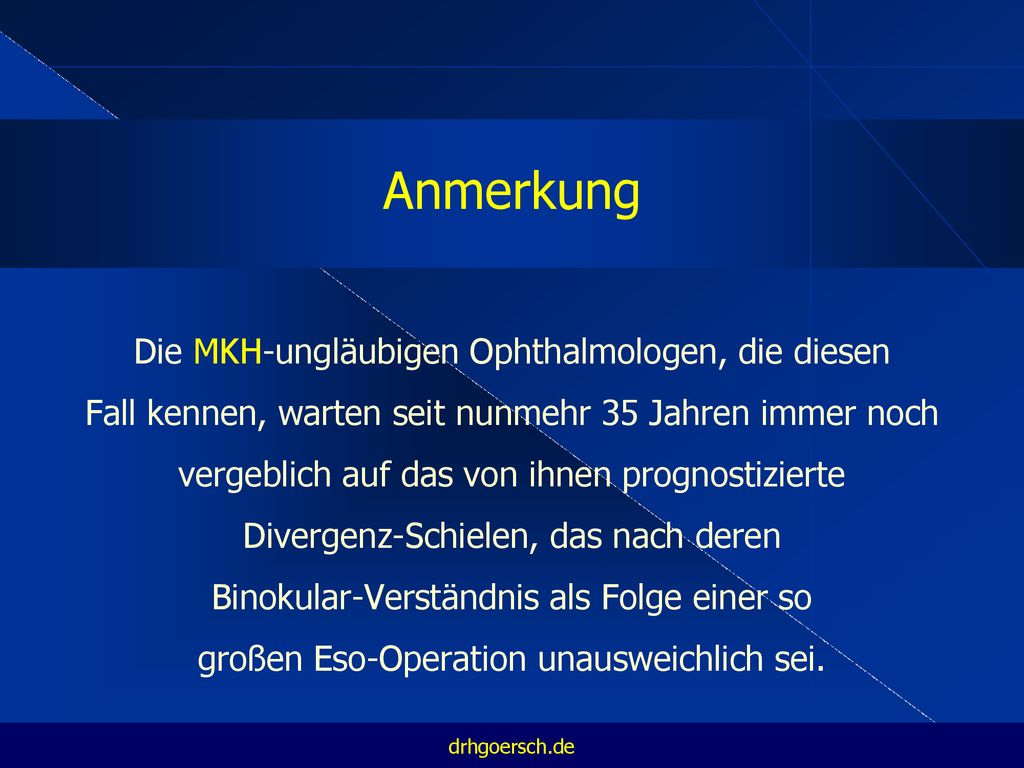 Anmerkung

Die MKH-ungläubigen Ophthalmologen, die diesen Fall kennen, warten seit nunmehr 35 Jahren immer noch vergeblich auf das von ihnen prognostizierte Divergenz-Schielen, das nach deren Binokular-Verständnis als Folge einer so großen Eso-Operation unausweichlich sei.

drhgoersch.de